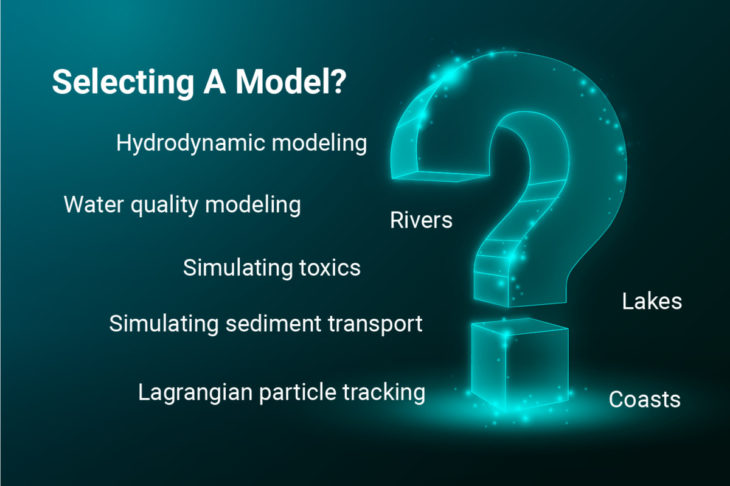 Selecting A Model?

Hydrodynamic modeling

Water quality modeling

Rivers

Simulating toxics

Lakes

Simulating sediment transport

Lagrangian particle tracking

Coasts